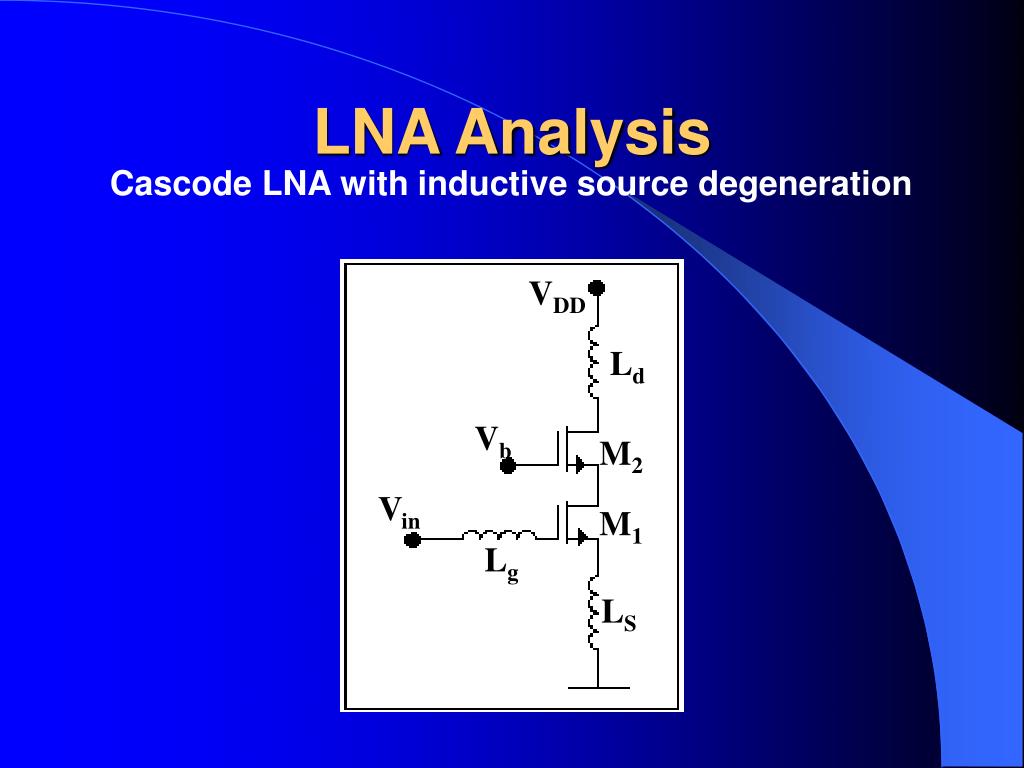 LNA Analysis
Cascode LNA with inductive source degeneration

$V_{DD}$
$L_d$
$V_b$
$M_2$
$V_{in}$
$M_1$
$L_g$
$L_S$